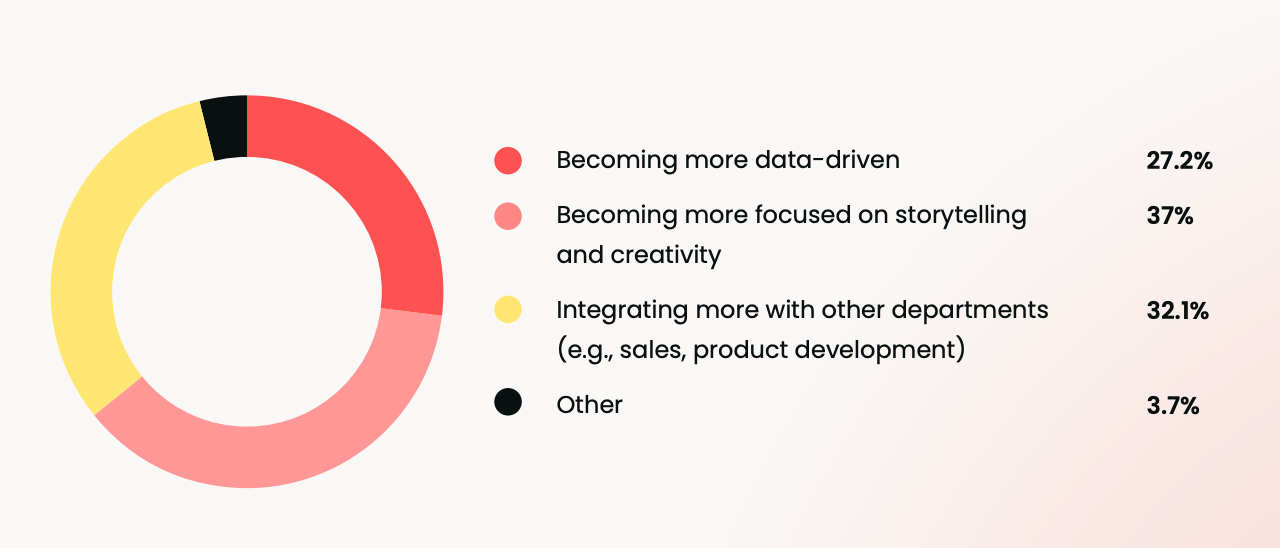 Becoming more data-driven 27.2%

Becoming more focused on storytelling and creativity 37%

Integrating more with other departments (e.g., sales, product development) 32.1%

Other 3.7%